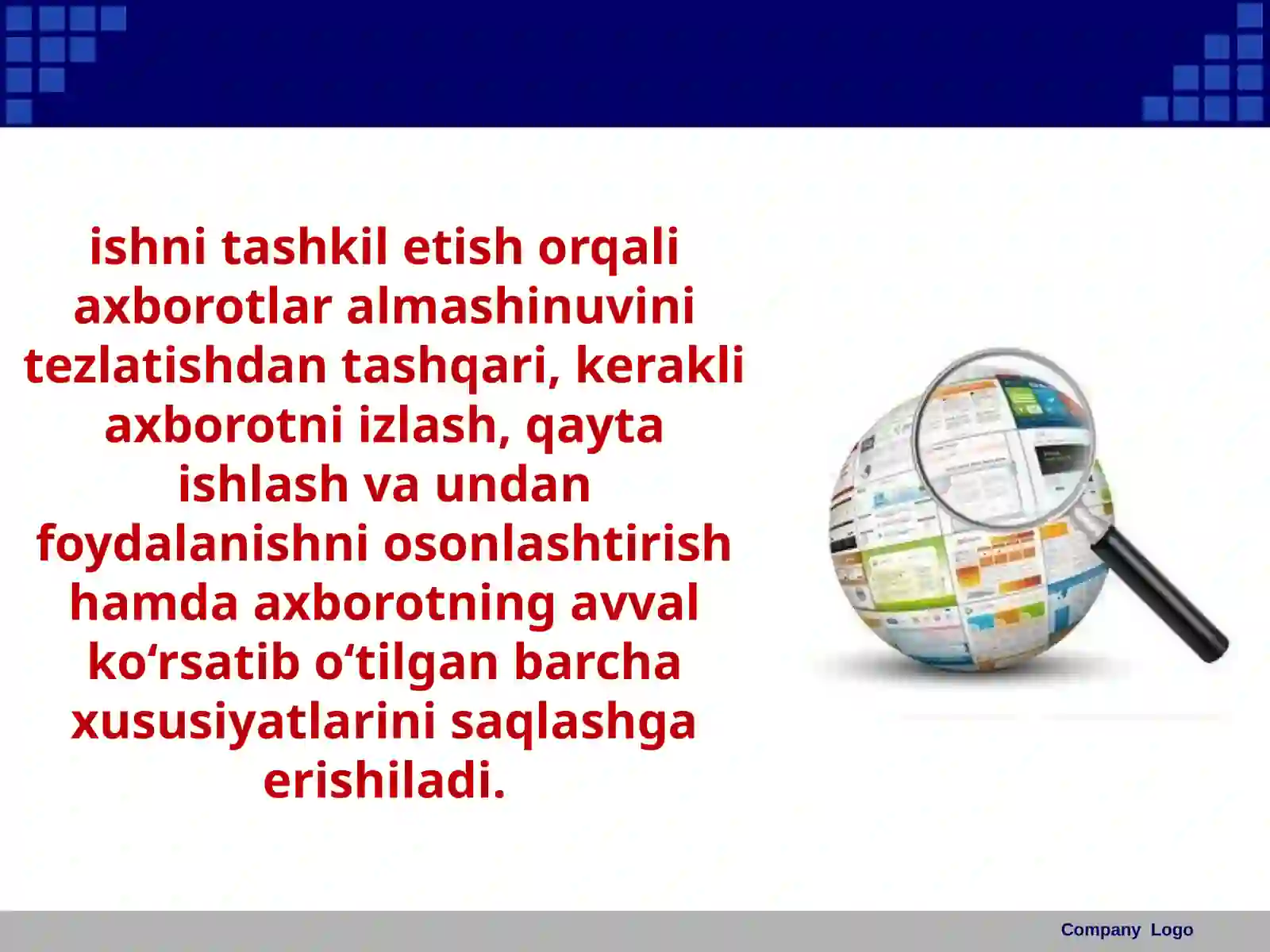 ishni tashkil etish orqali axborotlar almashinuvini tezlatishdan tashqari, kerakli axborotni izlash, qayta ishlash va undan foydalanishni osonlashtirish hamda axborotning avval ko‘rsatib o‘tilgan barcha xususiyatlarini saqlashga erishiladi.

Company Logo